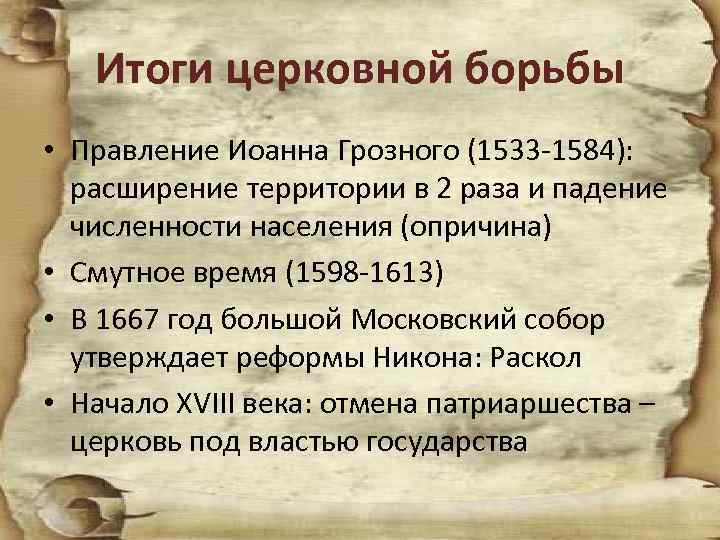 Итоги церковной борьбы

• Правление Иоанна Грозного (1533-1584): расширение территории в 2 раза и падение численности населения (опричина)
• Смутное время (1598-1613)
• В 1667 год большой Московский собор утверждает реформы Никона: Раскол
• Начало XVIII века: отмена патриаршества – церковь под властью государства